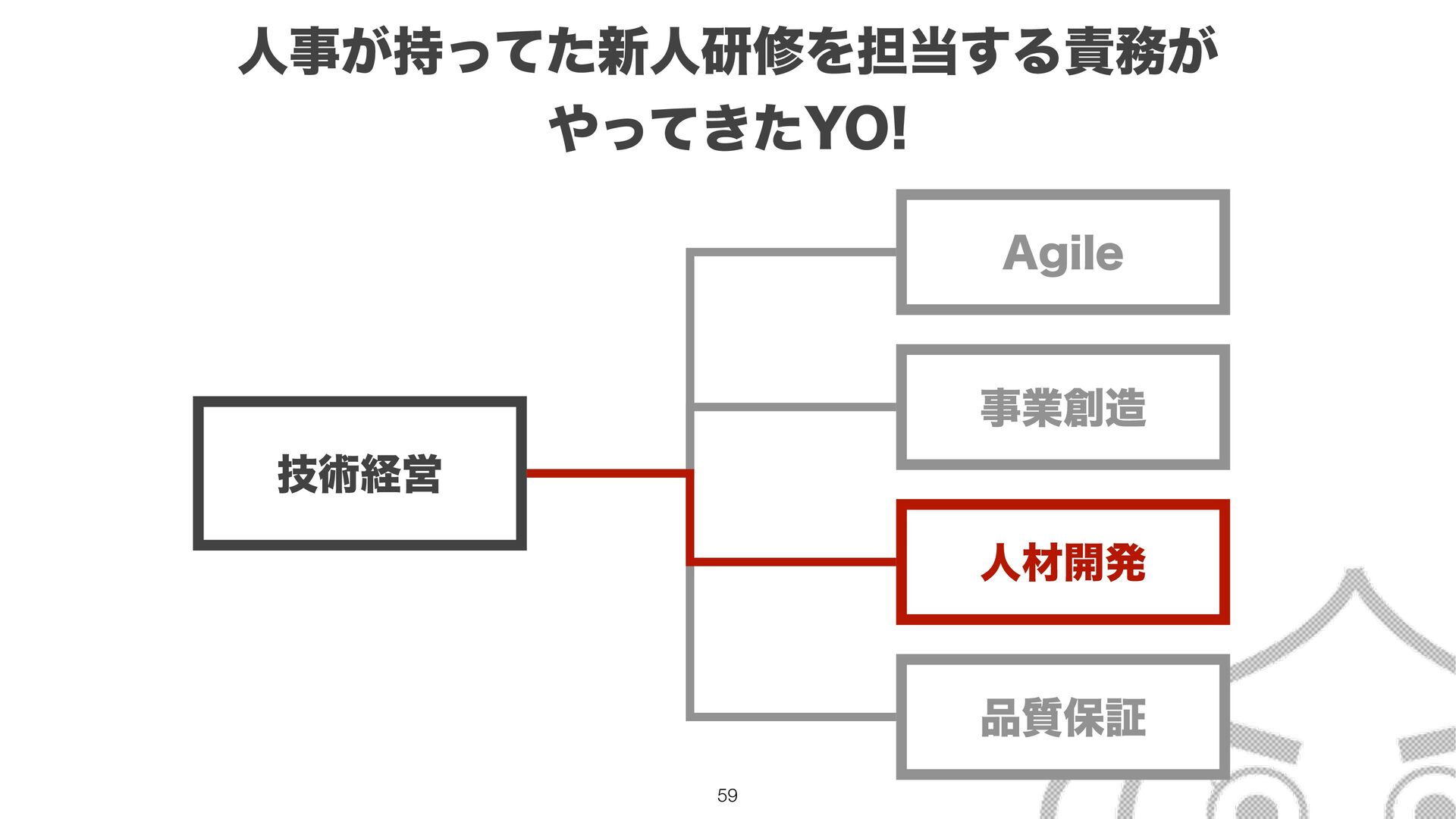 人事が持ってた新人研修を担当する責務が
やってきたYO!

技術経営

Agile

事業創造

人材開発

品質保証

59